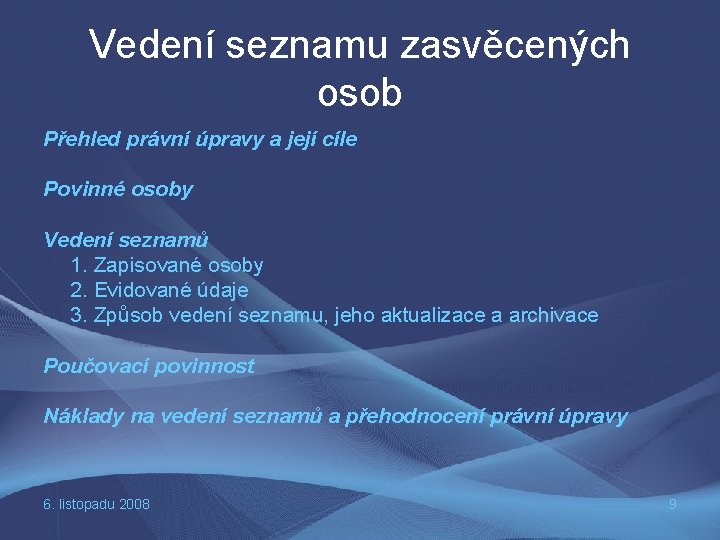 Vedení seznamu zasvěcených osob

Přehled právní úpravy a její cíle

Povinné osoby

Vedení seznamů
1. Zapisované osoby
2. Evidované údaje
3. Způsob vedení seznamu, jeho aktualizace a archivace

Poučovací povinnost

Náklady na vedení seznamů a přehodnocení právní úpravy

6. listopadu 2008

9